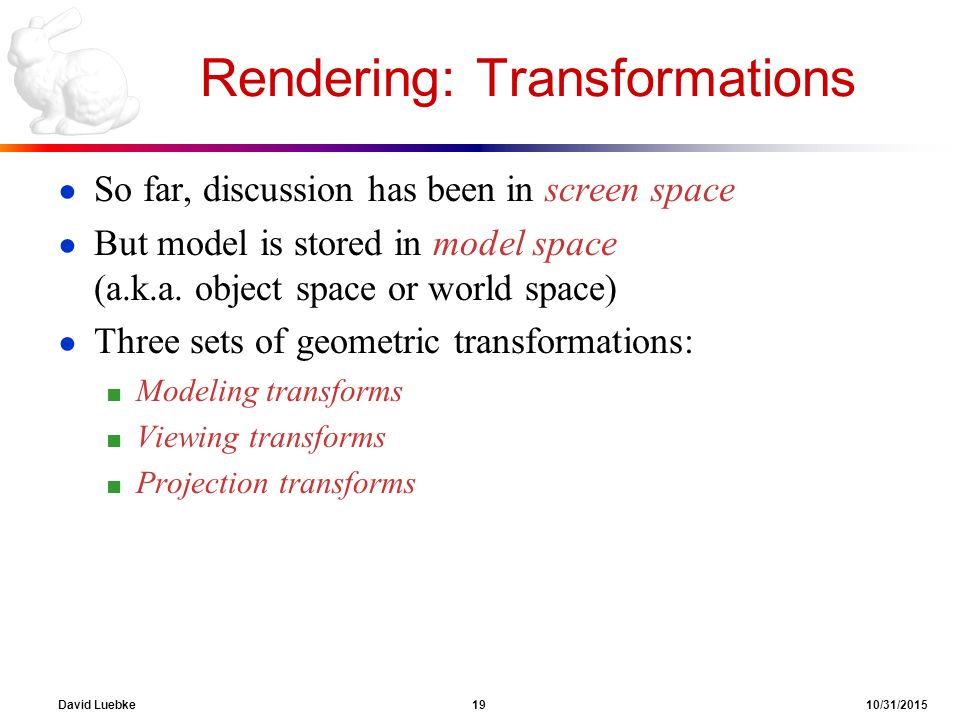 Rendering: Transformations

- So far, discussion has been in screen space
- But model is stored in model space (a.k.a. object space or world space)
- Three sets of geometric transformations:
  - Modeling transforms
  - Viewing transforms
  - Projection transforms

David Luebke 19 10/31/2015